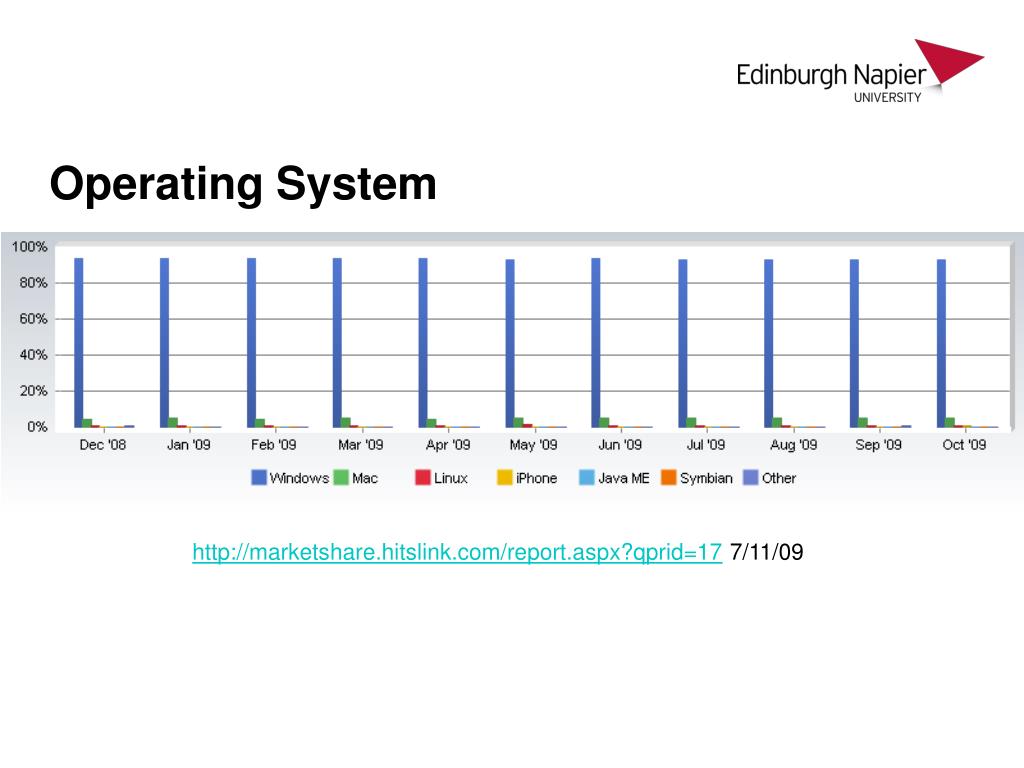 Edinburgh Napier
UNIVERSITY

Operating System

100%
80%
60%
40%
20%
0%

Dec '08 Jan '09 Feb '09 Mar '09 Apr '09 May '09 Jun '09 Jul '09 Aug '09 Sep '09 Oct '09

Windows Mac Linux iPhone Java ME Symbian Other

http://marketshare.hitslink.com/report.aspx?qprid=17 7/11/09